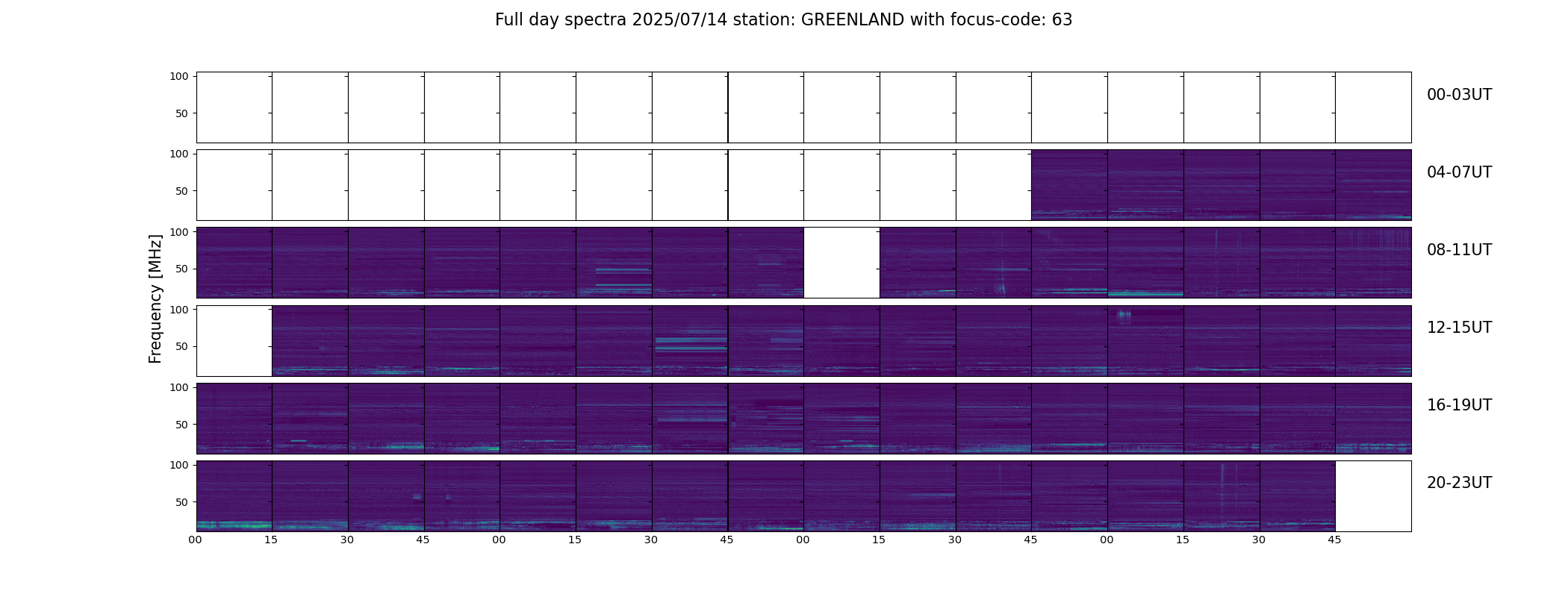 Full day spectra 2025/07/14 station: GREENLAND with focus-code: 63

Frequency [MHz]

100
50
00-03UT

100
50
04-07UT

100
50
08-11UT

100
50
12-15UT

100
50
16-19UT

100
50
20-23UT

00 15 30 45 00 15 30 45 00 15 30 45 00 15 30 45